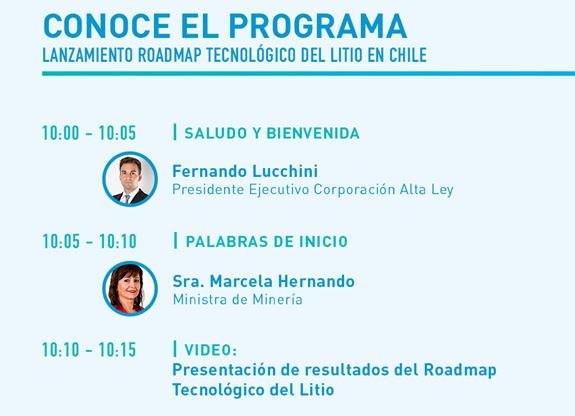 CONOCE EL PROGRAMA
LANZAMIENTO ROADMAP TECNOLÓGICO DEL LITIO EN CHILE

10:00 - 10:05
| SALUDO Y BIENVENIDA
Fernando Lucchini
Presidente Ejecutivo Corporación Alta Ley

10:05 - 10:10
| PALABRAS DE INICIO
Sra. Marcela Hernando
Ministra de Minería

10:10 - 10:15
| VIDEO:
Presentación de resultados del Roadmap Tecnológico del Litio